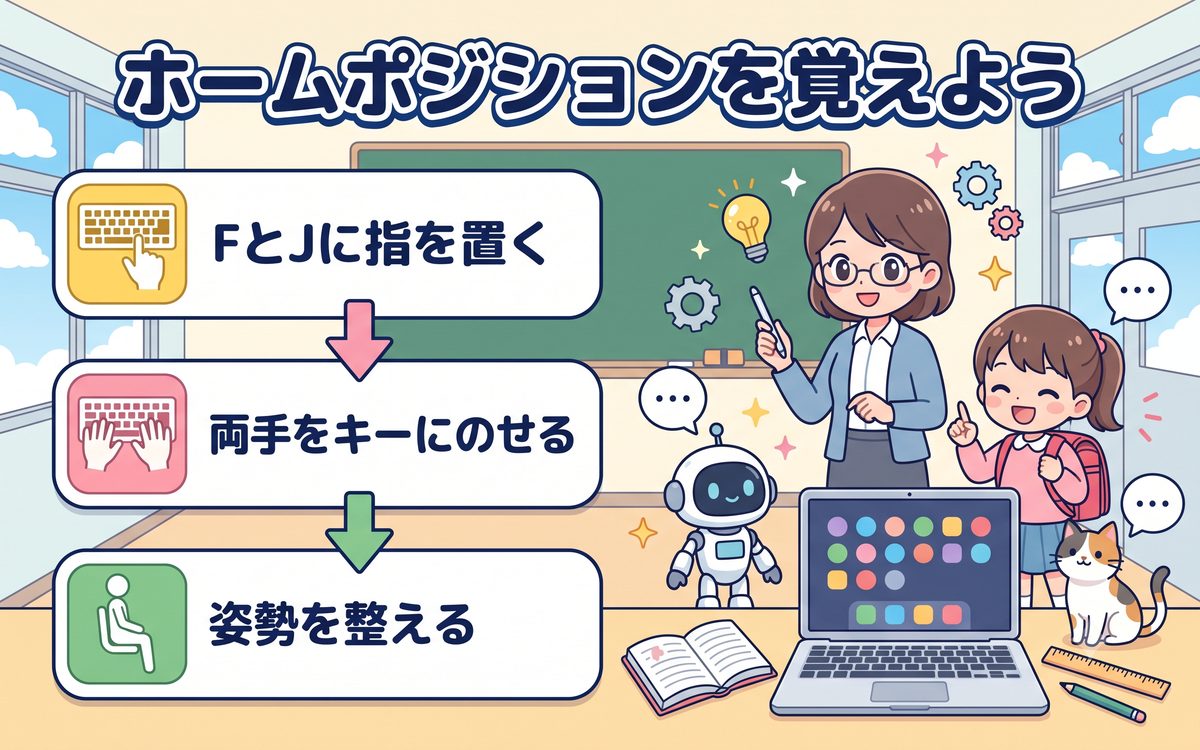 ホームポジションを覚えよう

FとJに指を置く

両手をキーにのせる

姿勢を整える

…

…

…